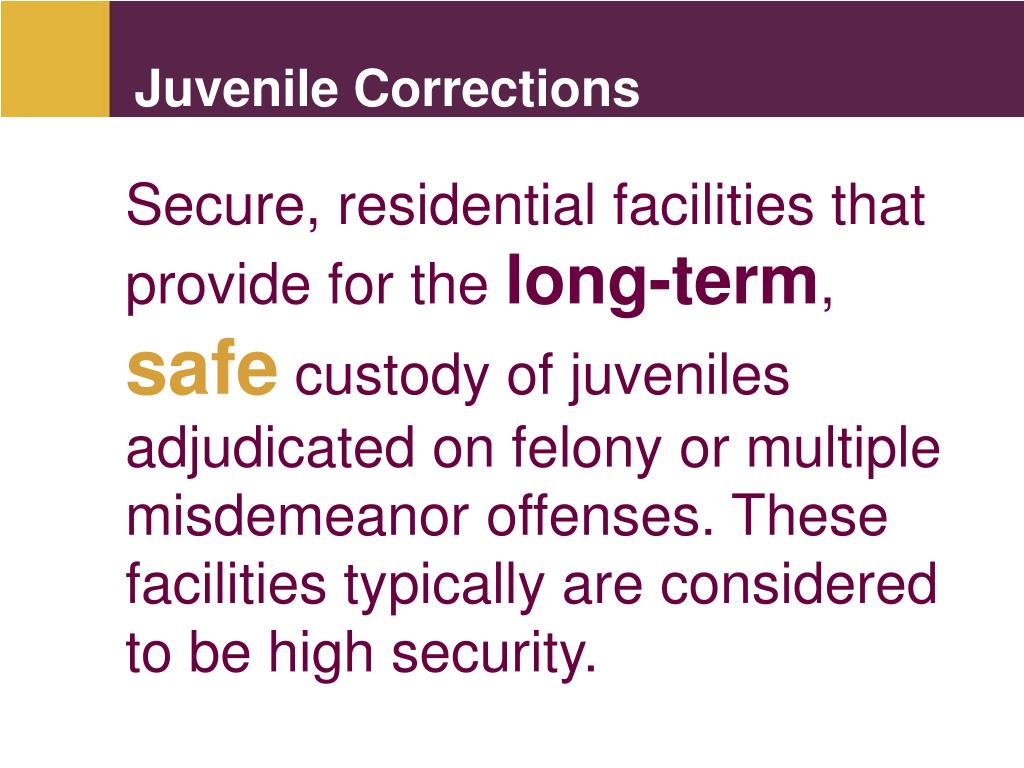 Juvenile Corrections

Secure, residential facilities that provide for the long-term, safe custody of juveniles adjudicated on felony or multiple misdemeanor offenses. These facilities typically are considered to be high security.